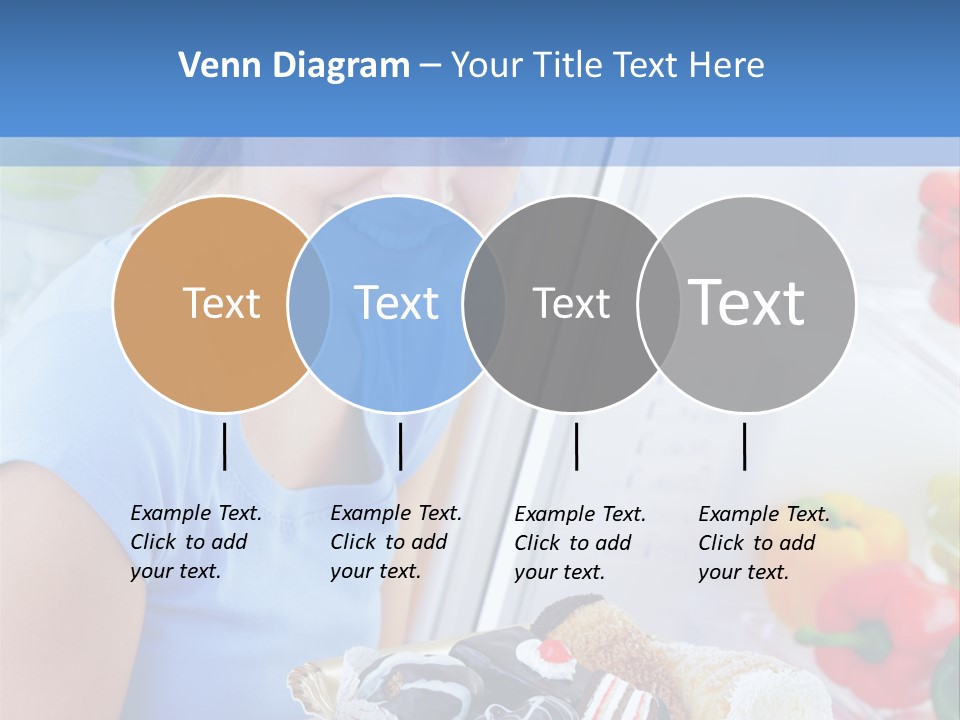 Venn Diagram – Your Title Text Here

Text

Text

Text

Text

Example Text. Click to add your text.

Example Text. Click to add your text.

Example Text. Click to add your text.

Example Text. Click to add your text.